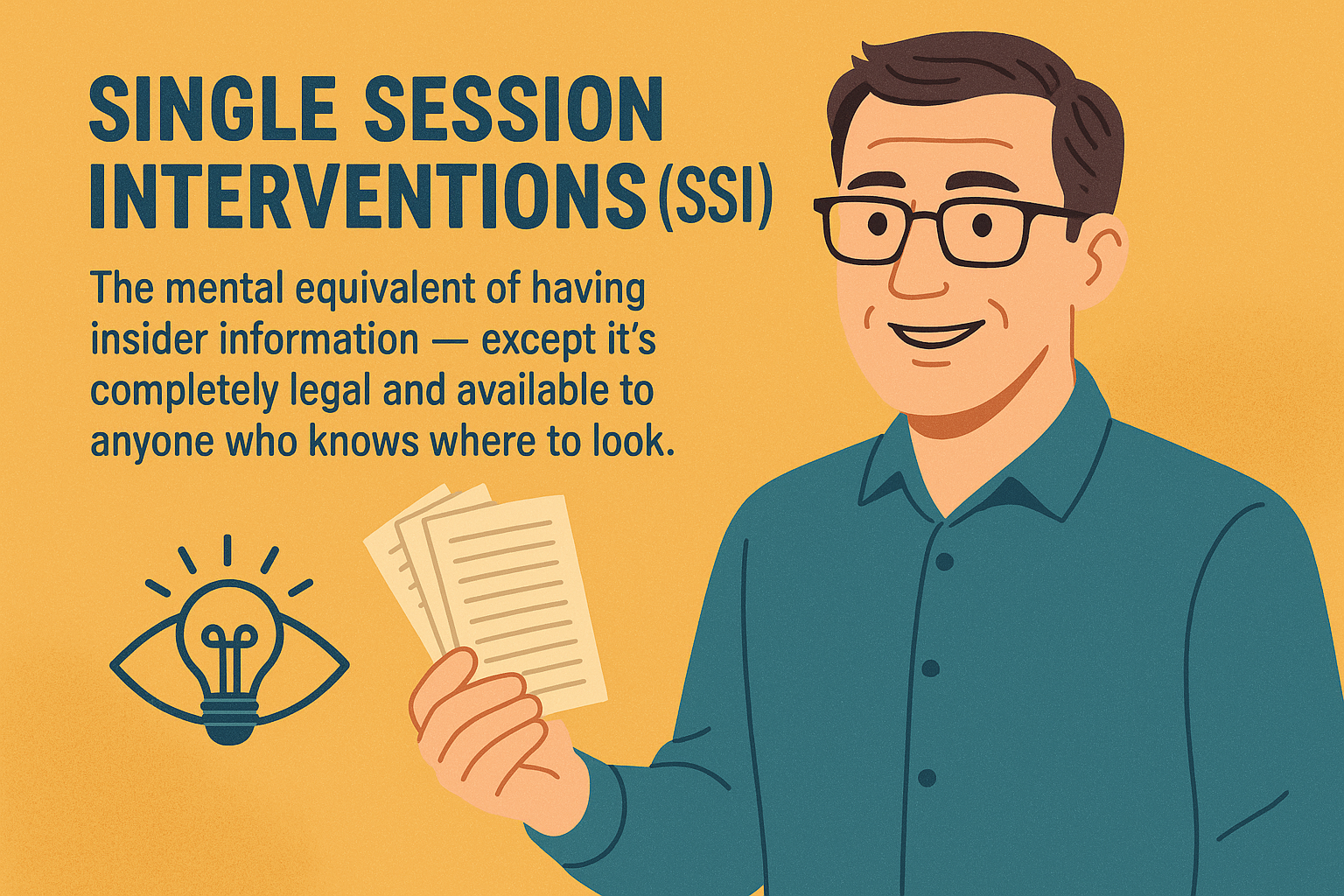 SINGLE SESSION INTERVENTIONS (SSI)

The mental equivalent of having insider information — except it's completely legal and available to anyone who knows where to look.